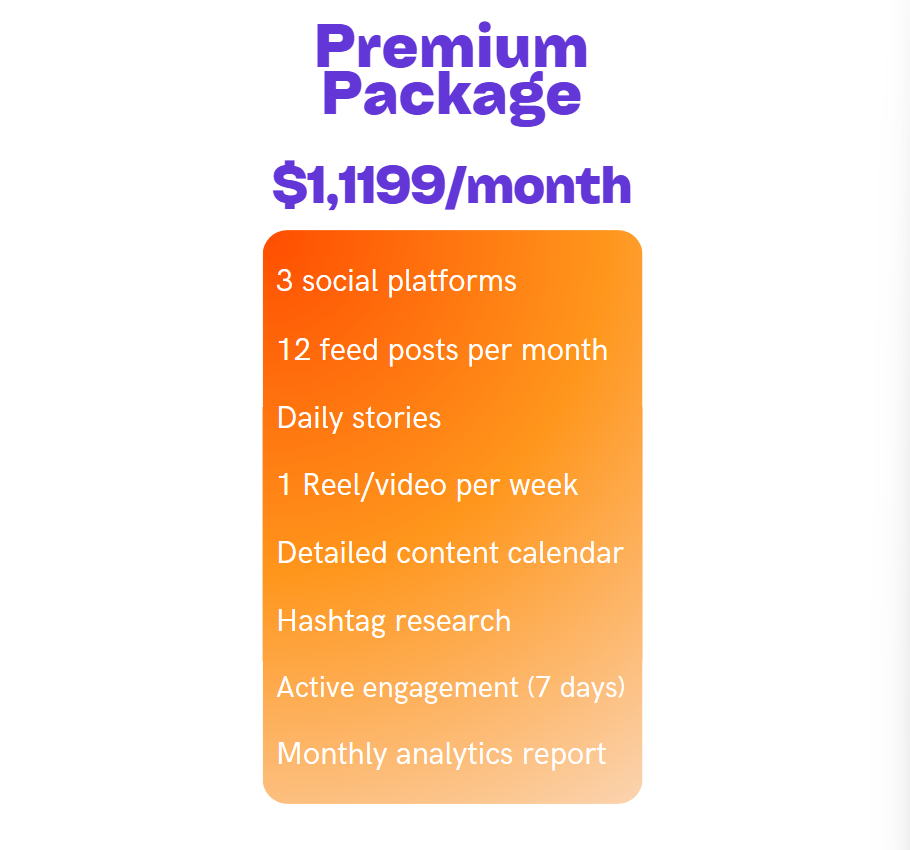 Premium Package

$1,1199/month

3 social platforms

12 feed posts per month

Daily stories

1 Reel/video per week

Detailed content calendar

Hashtag research

Active engagement (7 days)

Monthly analytics report